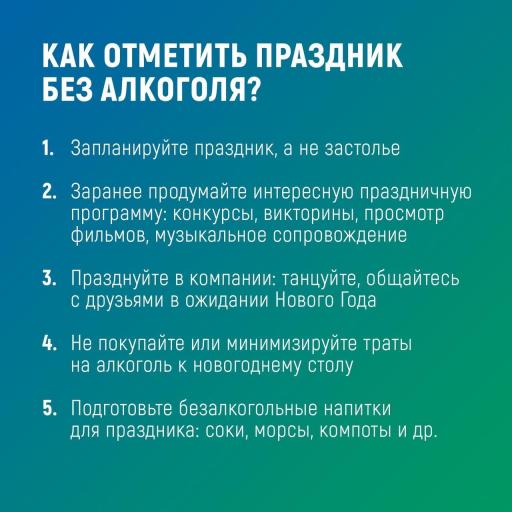 КАК ОТМЕТИТЬ ПРАЗДНИК БЕЗ АЛКОГОЛЯ?

1. Запланируйте праздник, а не застолье

2. Заранее продумайте интересную праздничную программу: конкурсы, викторины, просмотр фильмов, музыкальное сопровождение

3. Празднуйте в компании: танцуйте, общайтесь с друзьями в ожидании Нового Года

4. Не покупайте или минимизируйте траты на алкоголь к новогоднему столу

5. Подготовьте безалкогольные напитки для праздника: соки, морсы, компоты и др.